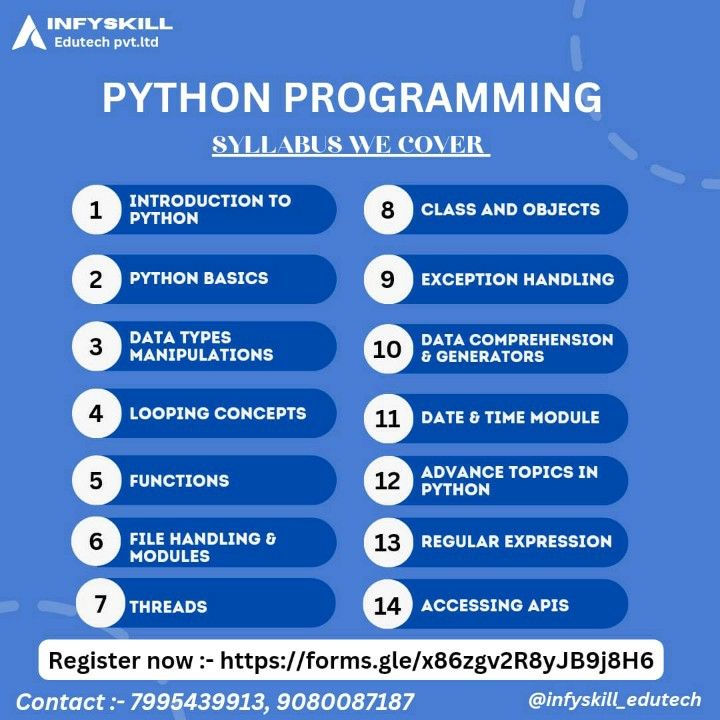 INFYSKILL
Edutech pvt.ltd

PYTHON PROGRAMMING

SYLLABUS WE COVER

1 INTRODUCTION TO PYTHON

2 PYTHON BASICS

3 DATA TYPES MANIPULATIONS

4 LOOPING CONCEPTS

5 FUNCTIONS

6 FILE HANDLING & MODULES

7 THREADS

8 CLASS AND OBJECTS

9 EXCEPTION HANDLING

10 DATA COMPREHENSION & GENERATORS

11 DATE & TIME MODULE

12 ADVANCE TOPICS IN PYTHON

13 REGULAR EXPRESSION

14 ACCESSING APIS

Register now :- https://forms.gle/x86zgv2R8yJB9j8H6

Contact :- 7995439913, 9080087187

@infyskill_edutech